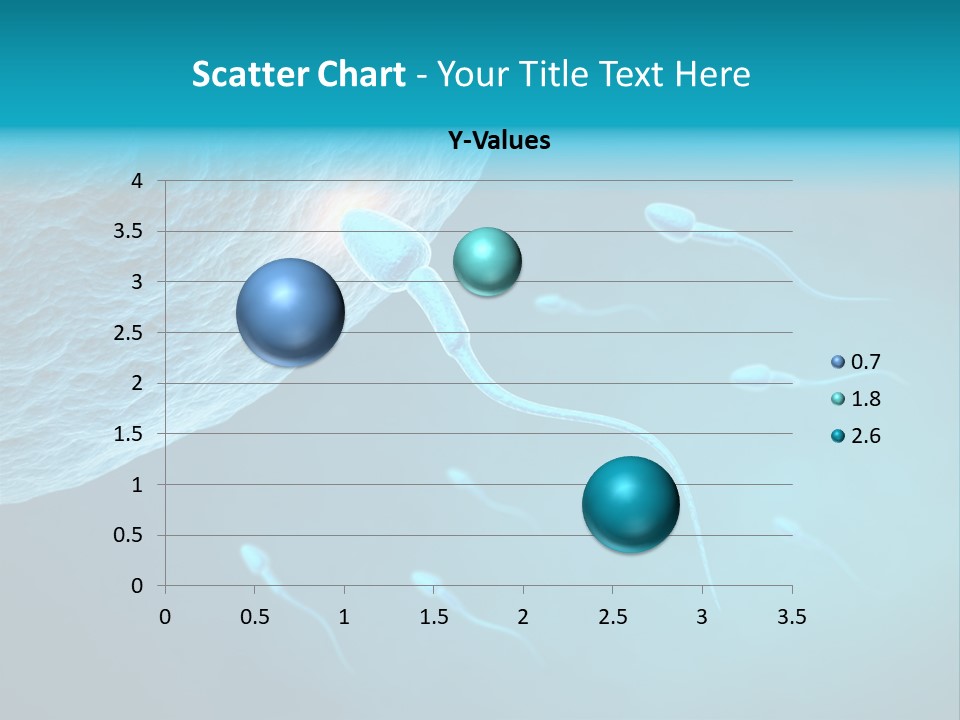 Scatter Chart - Your Title Text Here

Y-Values

4
3.5
3
2.5
2
1.5
1
0.5
0

0 0.5 1 1.5 2 2.5 3 3.5

0.7
1.8
2.6